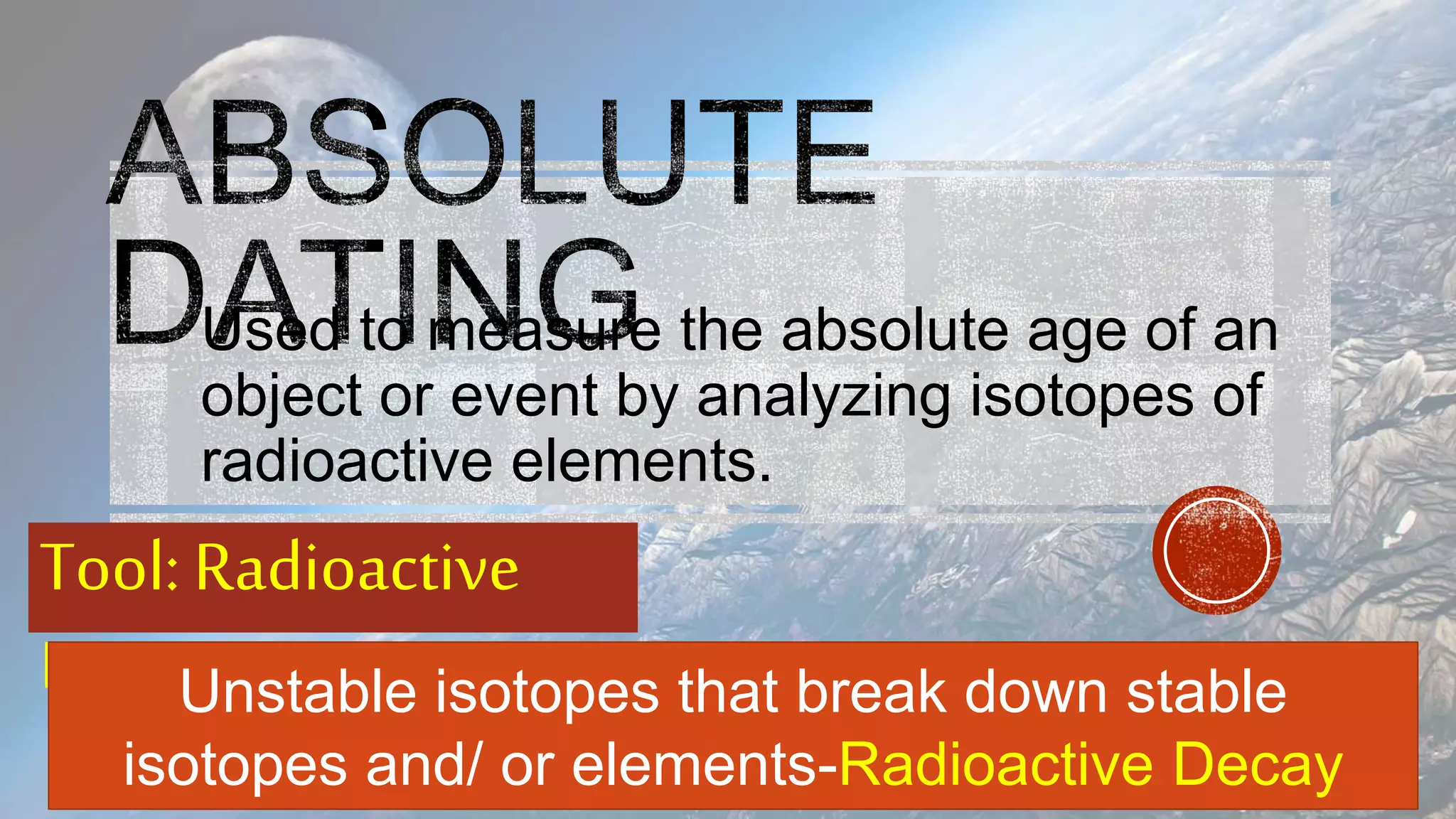 ABSOLUTE DATING

Used to measure the absolute age of an object or event by analyzing isotopes of radioactive elements.

Tool: Radioactive

Unstable isotopes that break down stable isotopes and/ or elements-Radioactive Decay